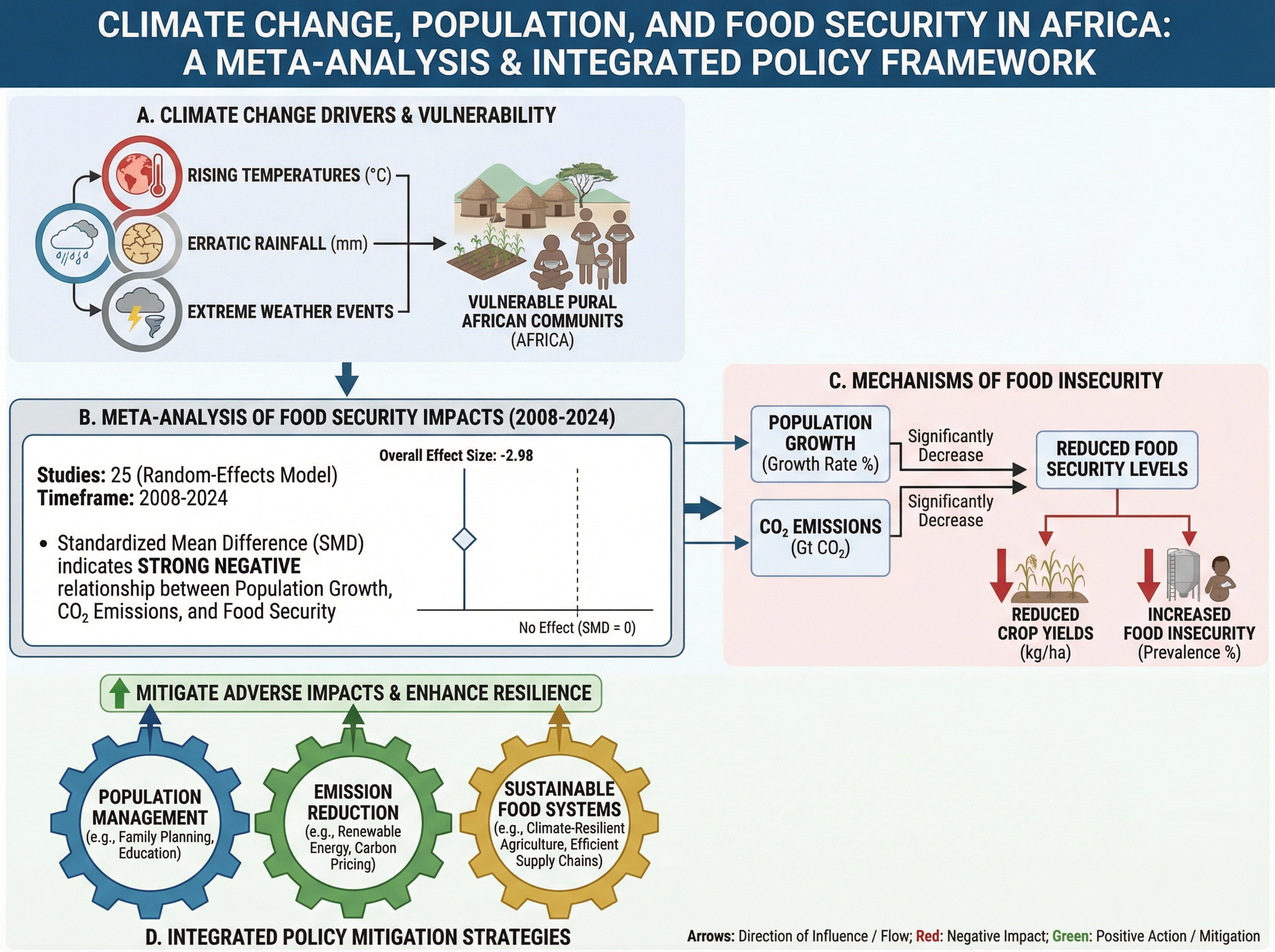 CLIMATE CHANGE, POPULATION, AND FOOD SECURITY IN AFRICA: A META-ANALYSIS & INTEGRATED POLICY FRAMEWORK

A. CLIMATE CHANGE DRIVERS & VULNERABILITY

RISING TEMPERATURES (°C)
ERRATIC RAINFALL (mm)
EXTREME WEATHER EVENTS

VULNERABLE PURAL AFRICAN COMMUNITS (AFRICA)

B. META-ANALYSIS OF FOOD SECURITY IMPACTS (2008-2024)

Studies: 25 (Random-Effects Model)
Timeframe: 2008-2024

• Standardized Mean Difference (SMD) indicates STRONG NEGATIVE relationship between Population Growth, $CO_2$ Emissions, and Food Security

Overall Effect Size: -2.98

No Effect (SMD = 0)

C. MECHANISMS OF FOOD INSECURITY

POPULATION GROWTH (Growth Rate %)

Significantly Decrease

$CO_2$ EMISSIONS (Gt $CO_2$)

Significantly Decrease

REDUCED FOOD SECURITY LEVELS

REDUCED CROP YIELDS (kg/ha)

INCREASED FOOD INSECURITY (Prevalence %)

MITIGATE ADVERSE IMPACTS & ENHANCE RESILIENCE

POPULATION MANAGEMENT (e.g., Family Planning, Education)

EMISSION REDUCTION (e.g., Renewable Energy, Carbon Pricing)

SUSTAINABLE FOOD SYSTEMS (e.g., Climate-Resilient Agriculture, Efficient Supply Chains)

D. INTEGRATED POLICY MITIGATION STRATEGIES

Arrows: Direction of Influence / Flow; Red: Negative Impact; Green: Positive Action / Mitigation